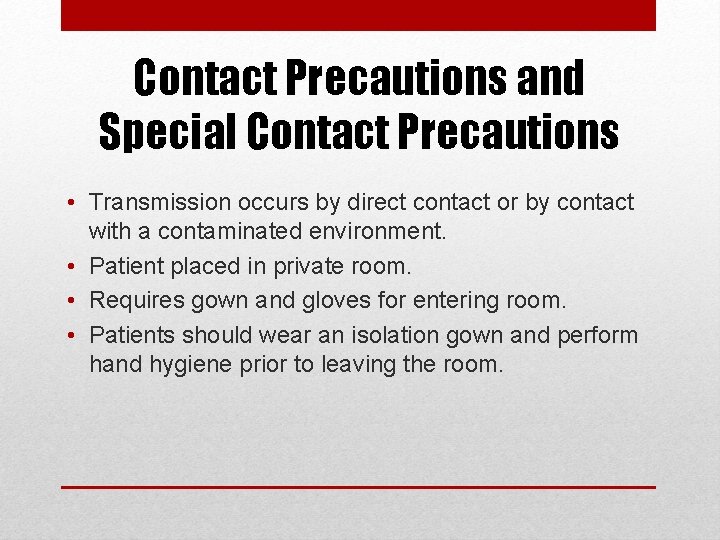 Contact Precautions and Special Contact Precautions

• Transmission occurs by direct contact or by contact with a contaminated environment.
• Patient placed in private room.
• Requires gown and gloves for entering room.
• Patients should wear an isolation gown and perform hand hygiene prior to leaving the room.